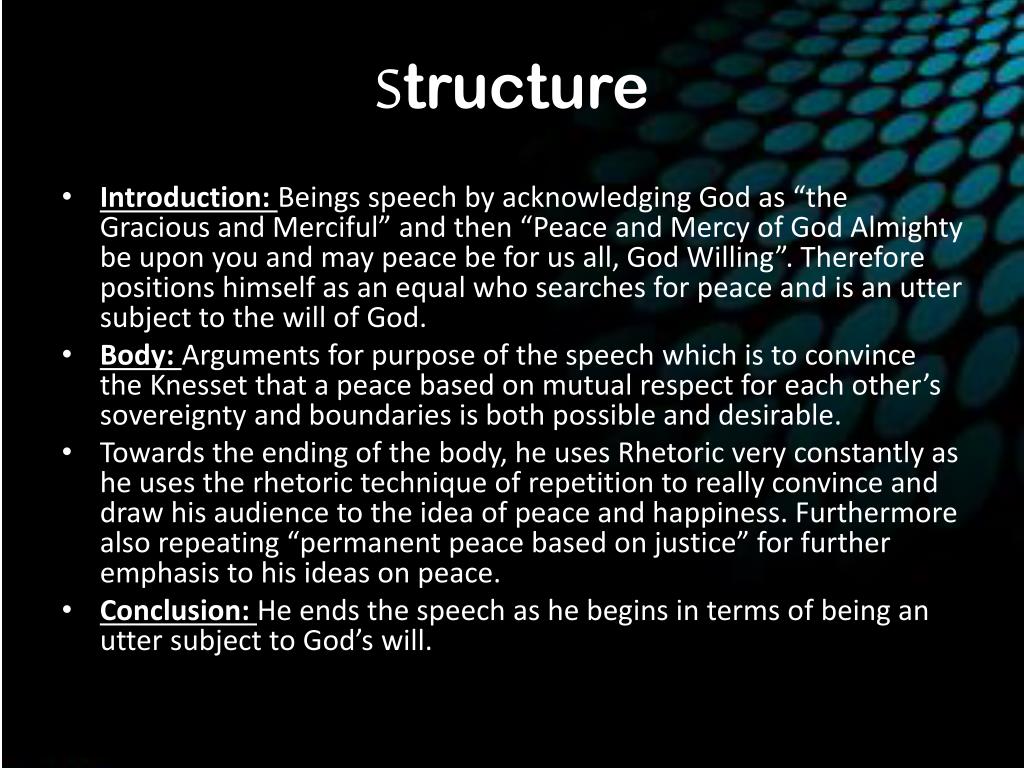 Structure

• Introduction: Beings speech by acknowledging God as “the Gracious and Merciful” and then “Peace and Mercy of God Almighty be upon you and may peace be for us all, God Willing”. Therefore positions himself as an equal who searches for peace and is an utter subject to the will of God.
• Body: Arguments for purpose of the speech which is to convince the Knesset that a peace based on mutual respect for each other’s sovereignty and boundaries is both possible and desirable.
• Towards the ending of the body, he uses Rhetoric very constantly as he uses the rhetoric technique of repetition to really convince and draw his audience to the idea of peace and happiness. Furthermore also repeating “permanent peace based on justice” for further emphasis to his ideas on peace.
• Conclusion: He ends the speech as he begins in terms of being an utter subject to God’s will.